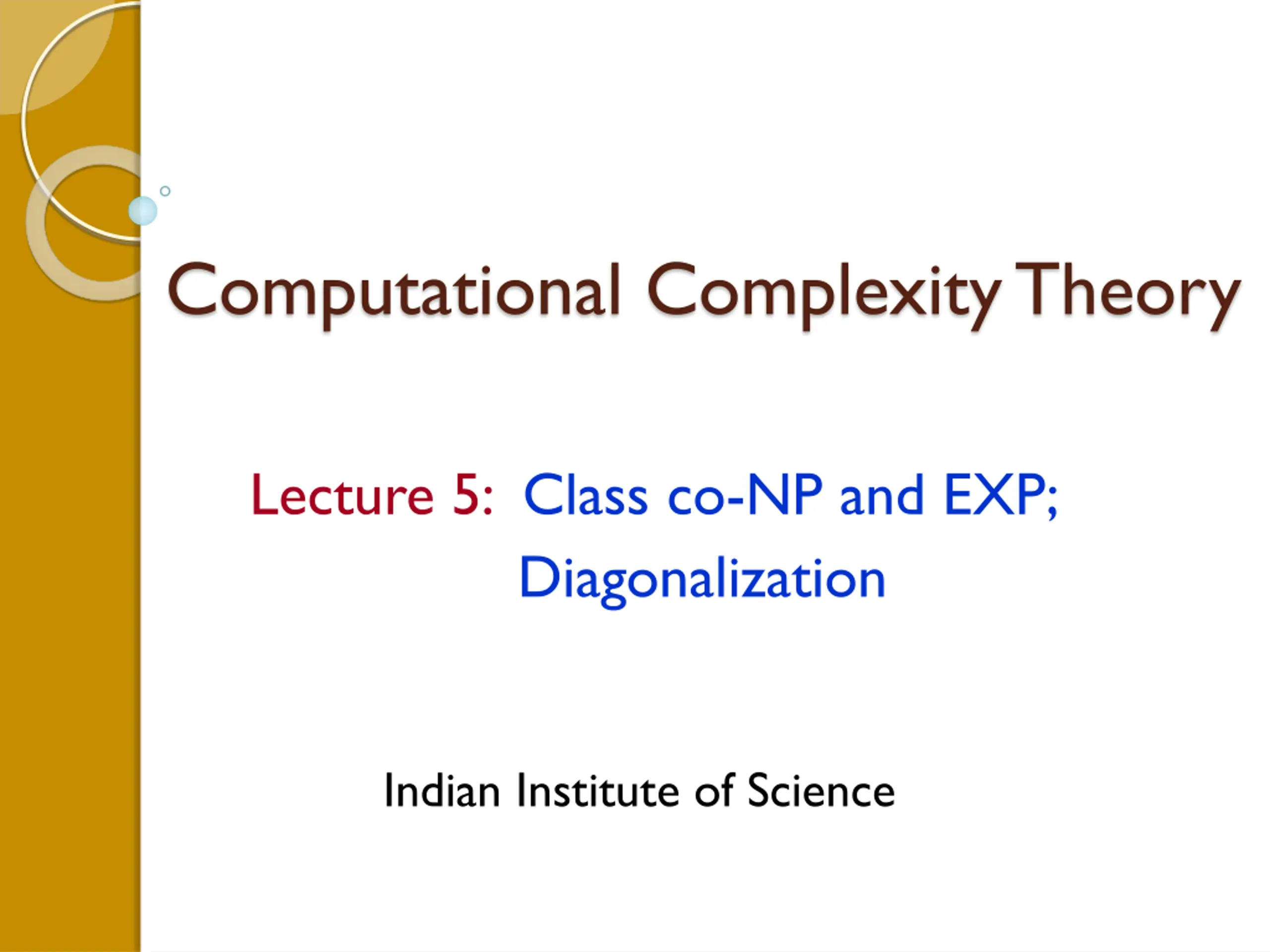 Computational Complexity Theory

Lecture 5: Class co-NP and EXP; Diagonalization

Indian Institute of Science